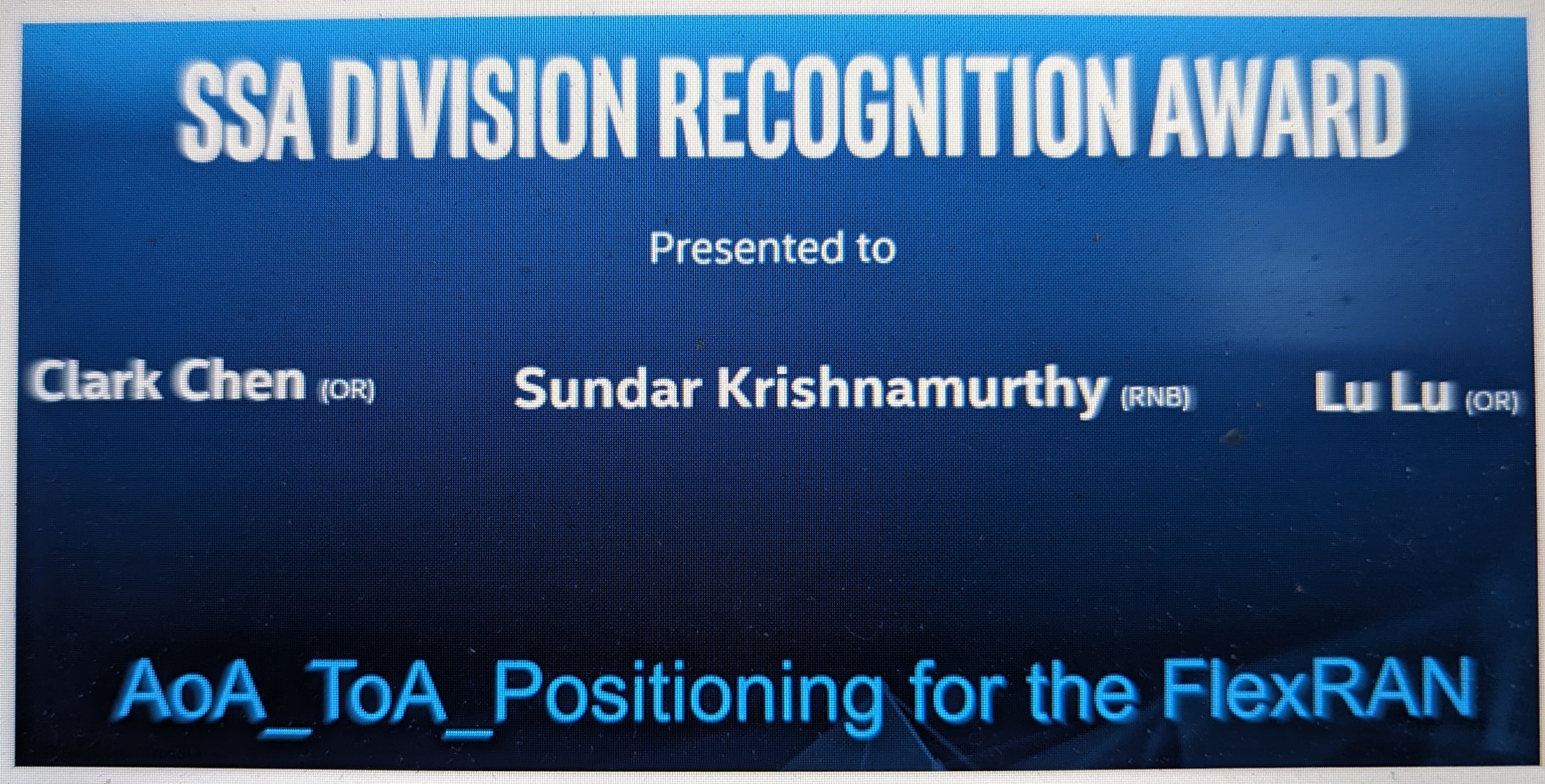 SSA DIVISION RECOGNITION AWARD

Presented to

Clark Chen (OR)

Sundar Krishnamurthy (RNB)

Lu Lu (OR)

AoA_ToA_Positioning for the FlexRAN